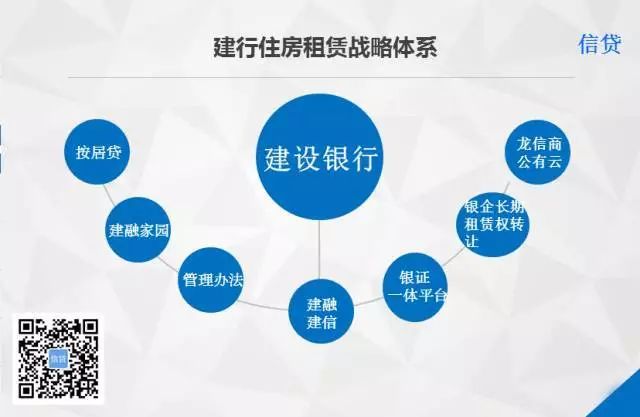 建行住房租赁战略体系

信贷

建设银行

按居贷

建融家园

管理办法

建融建信

银证一体平台

银企长期租赁权转让

龙信商公有云

信贷